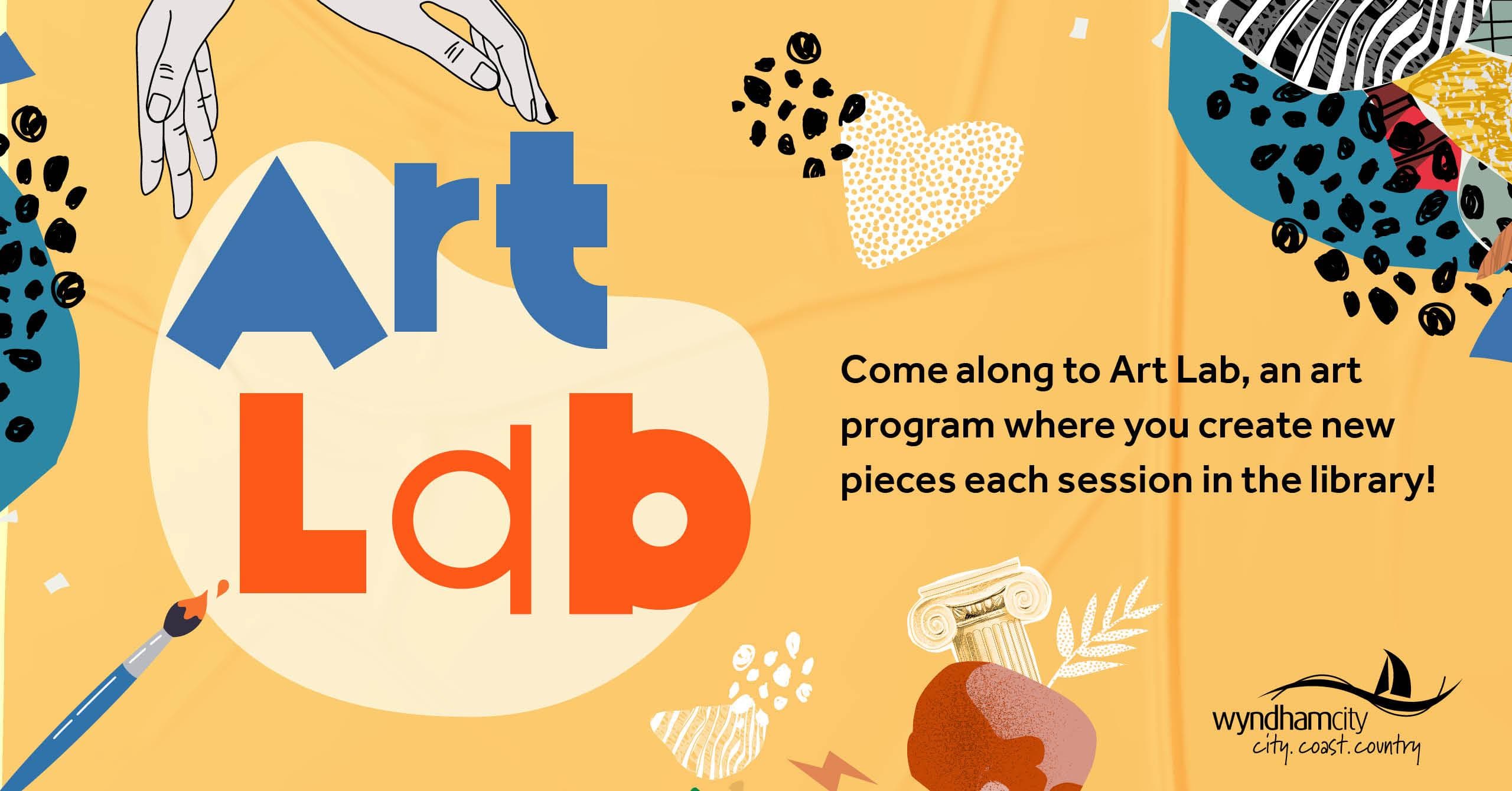 Art Lab

Come along to Art Lab, an art program where you create new pieces each session in the library!

wyndhamcity
city. coast. country